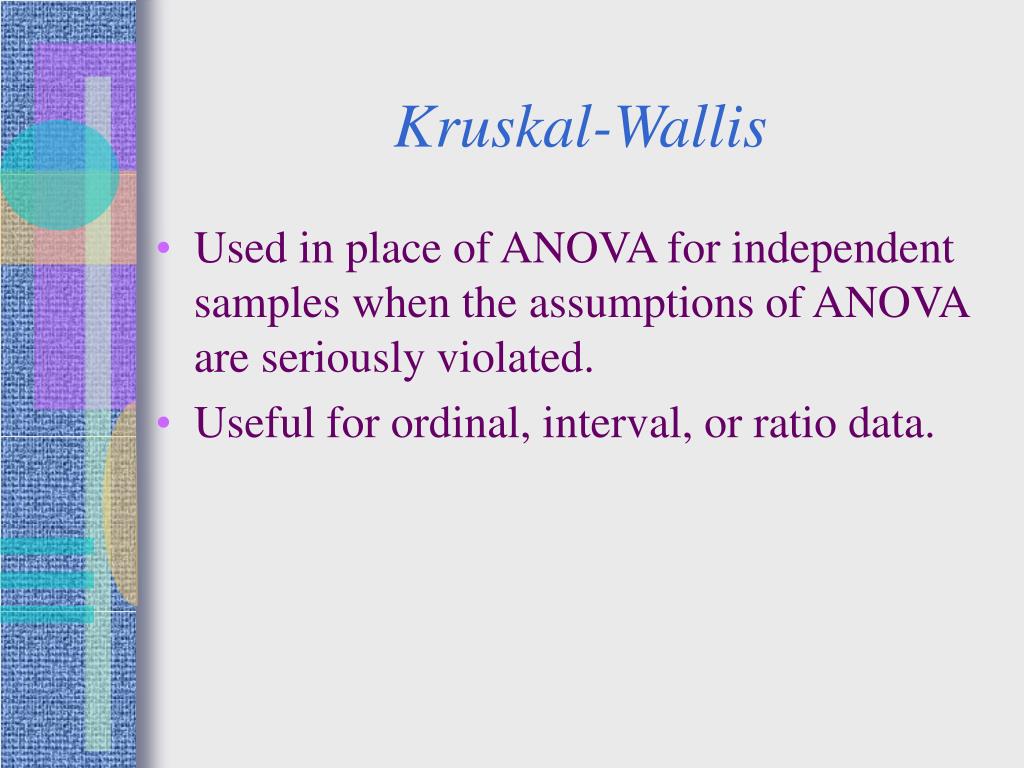 Kruskal-Wallis

• Used in place of ANOVA for independent samples when the assumptions of ANOVA are seriously violated.
• Useful for ordinal, interval, or ratio data.